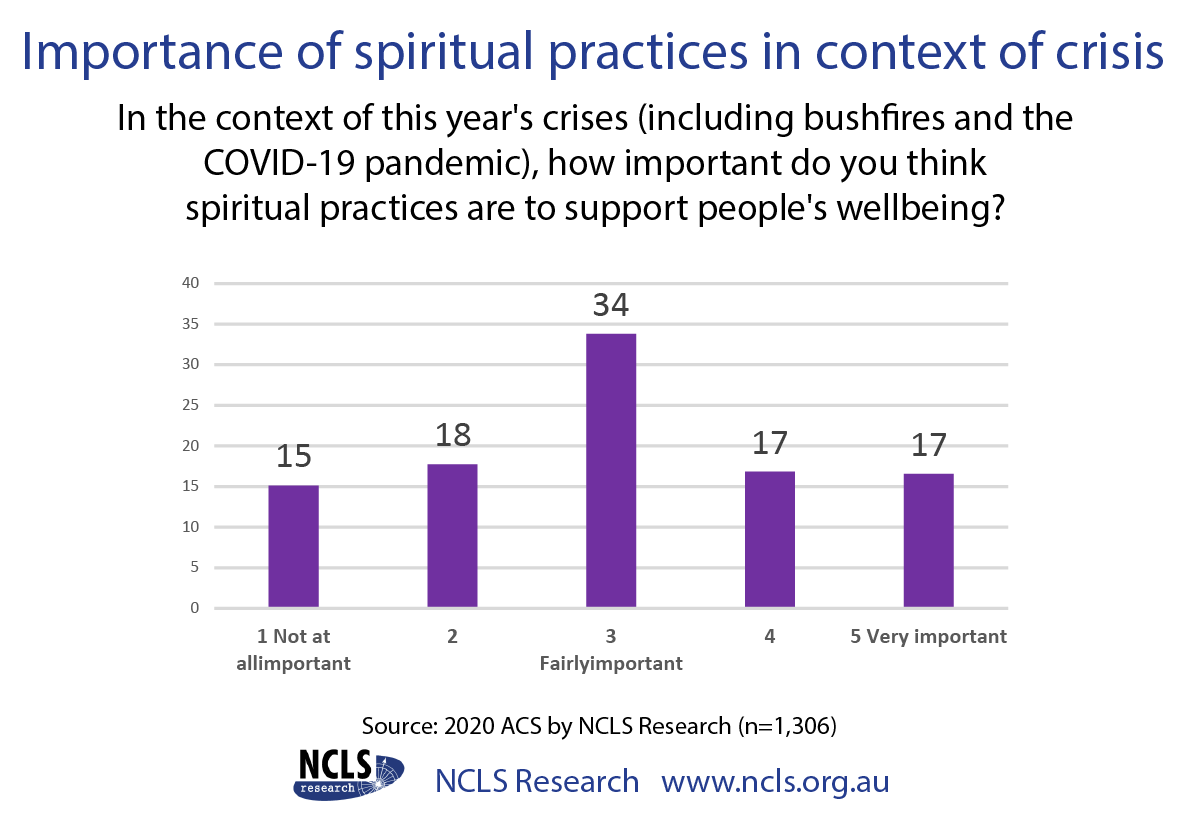 Importance of spiritual practices in context of crisis

In the context of this year's crises (including bushfires and the COVID-19 pandemic), how important do you think spiritual practices are to support people's wellbeing?

40
35
30
25
20
15
10
5
0

15
18
34
17
17

1 Not at allimportant
2
3 Fairlyimportant
4
5 Very important

Source: 2020 ACS by NCLS Research (n=1,306)

NCLS research

NCLS Research www.ncls.org.au